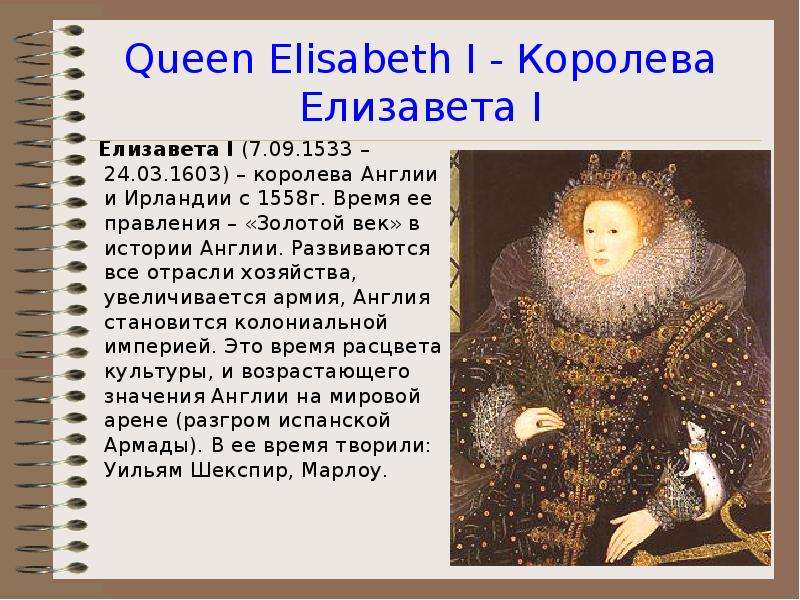 Queen Elisabeth I - Королева Елизавета I

Елизавета I (7.09.1533 – 24.03.1603) – королева Англии и Ирландии с 1558г. Время ее правления – «Золотой век» в истории Англии. Развиваются все отрасли хозяйства, увеличивается армия, Англия становится колониальной империей. Это время расцвета культуры, и возрастающего значения Англии на мировой арене (разгром испанской Армады). В ее время творили: Уильям Шекспир, Марлоу.